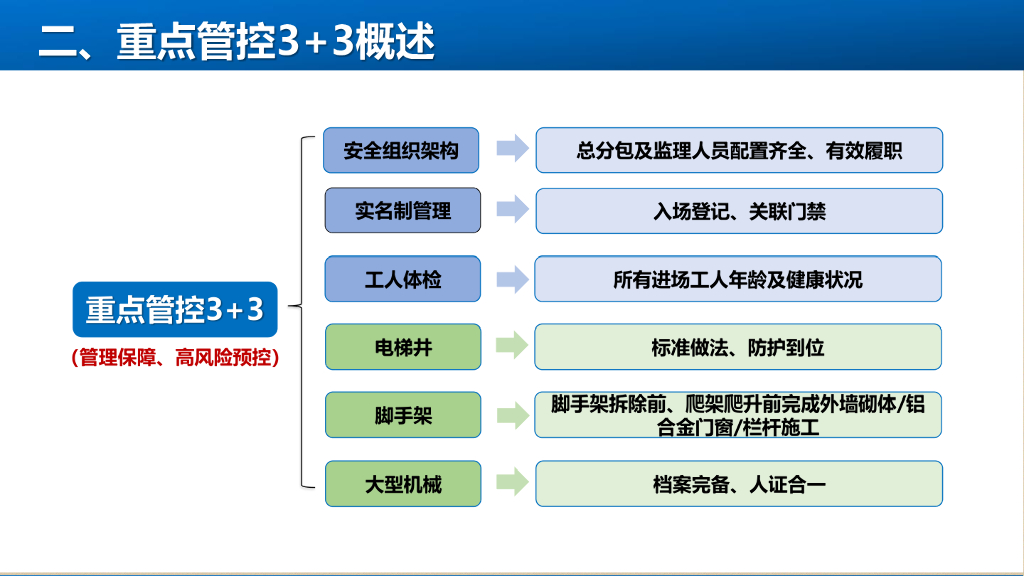 二、重点管控3+3概述

重点管控3+3

（管理保障、高风险预控）

安全组织架构

总分包及监理人员配置齐全、有效履职

实名制管理

入场登记、关联门禁

工人体检

所有进场工人年龄及健康状况

电梯井

标准做法、防护到位

脚手架

脚手架拆除前、爬架爬升前完成外墙砌体/铝合金门窗/栏杆施工

大型机械

档案完备、人证合一